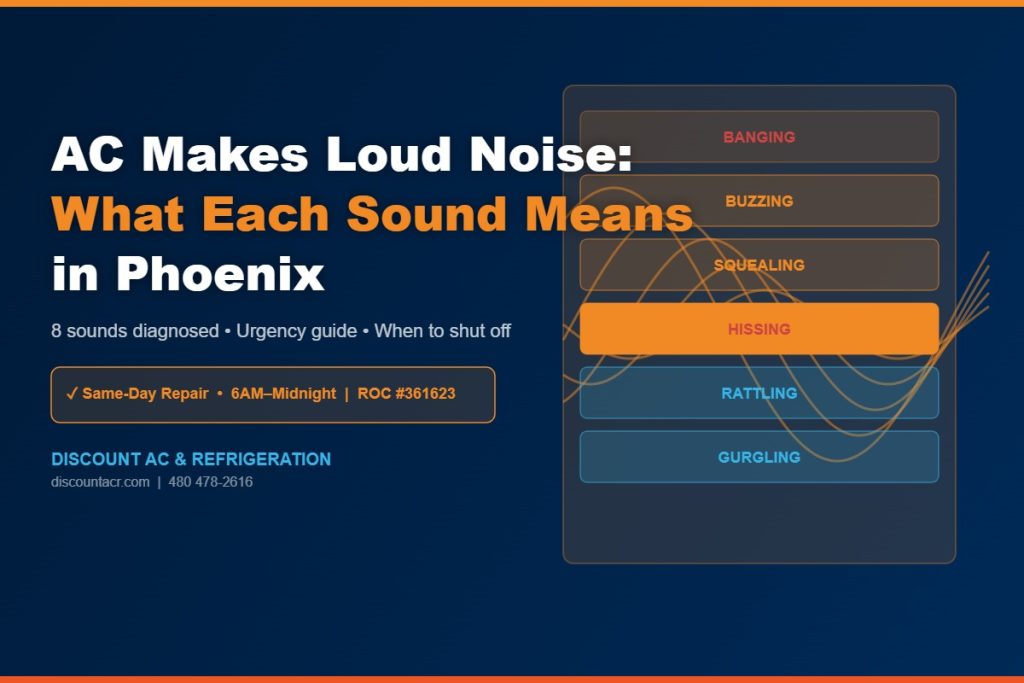 AC Makes Loud Noise: What Each Sound Means in Phoenix

8 sounds diagnosed • Urgency guide • When to shut off

✓ Same-Day Repair • 6AM–Midnight | ROC #361623

DISCOUNT AC & REFRIGERATION
discountacr.com | 480 478-2616

BANGING
BUZZING
SQUEALING
HISSING
RATTLING
GURGLING